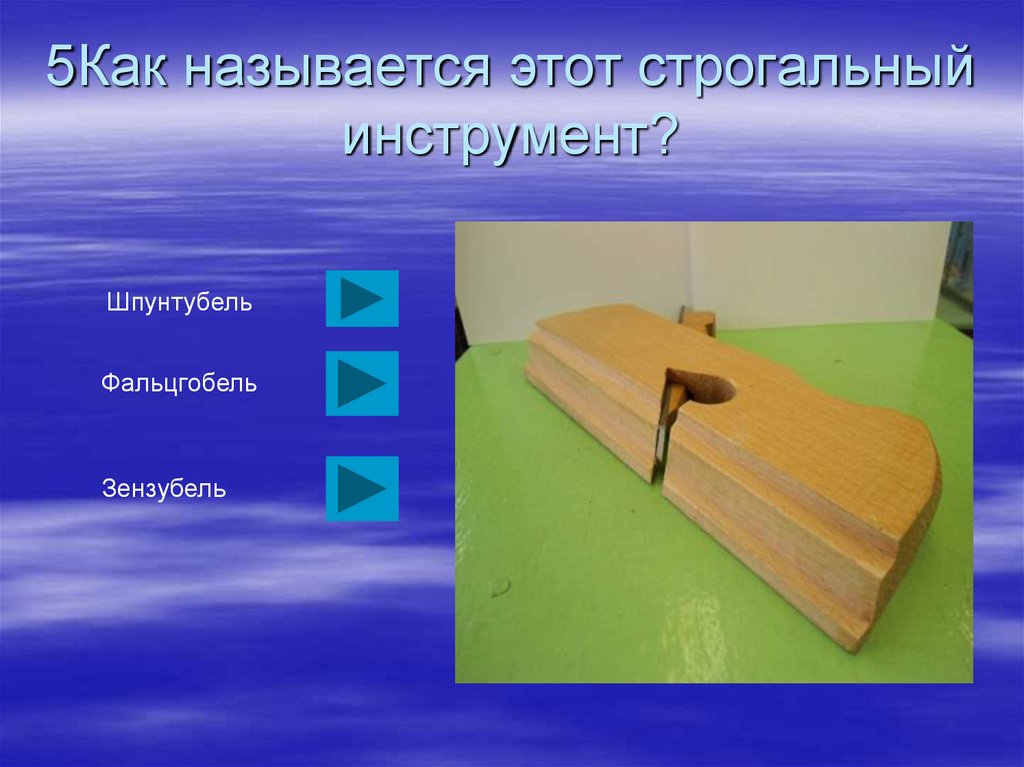 5Как называется этот строгальный инструмент?

Шпунтубель

Фальцгобель

Зензубель